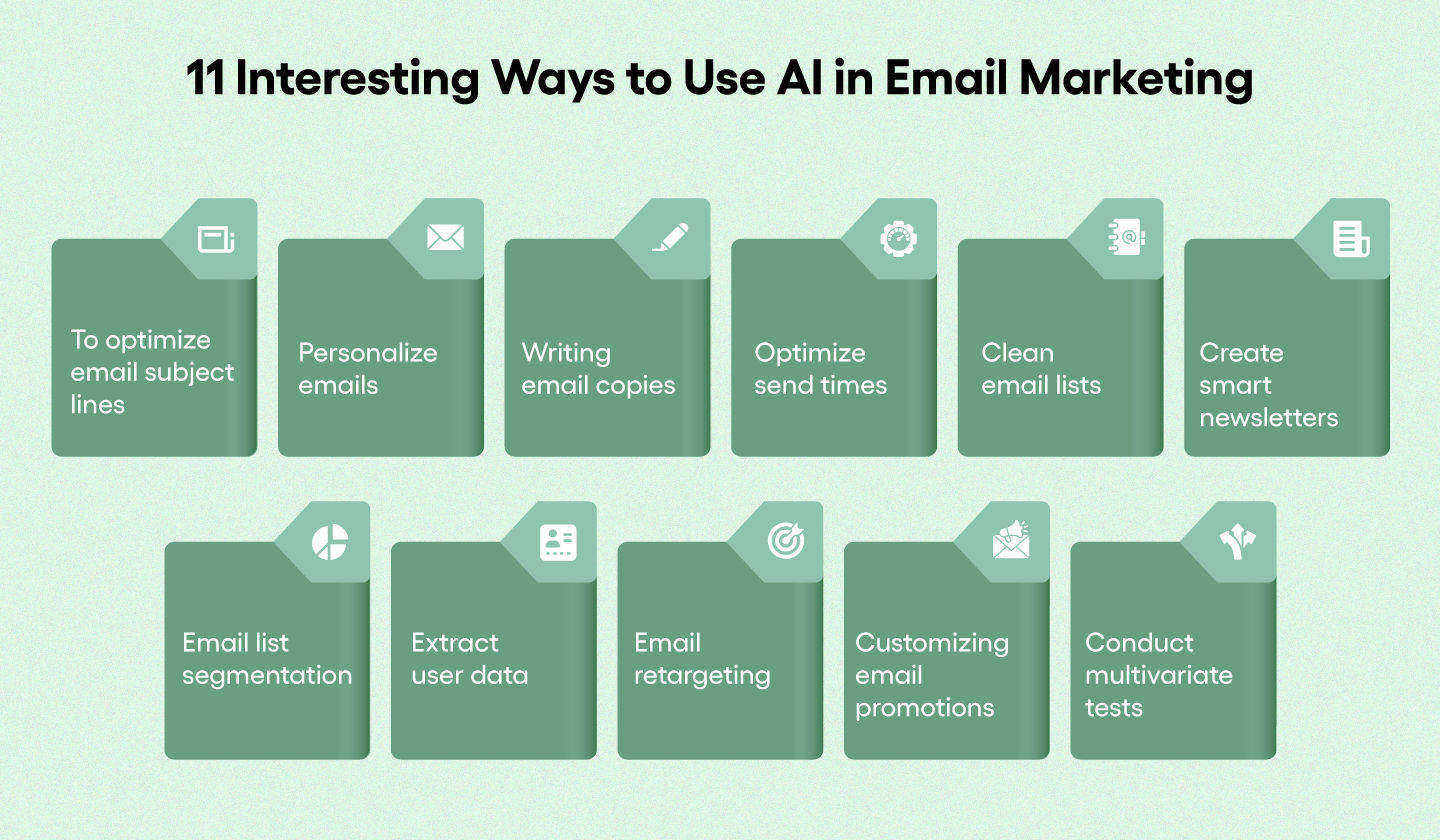 11 Interesting Ways to Use AI in Email Marketing

To optimize email subject lines

Personalize emails

Writing email copies

Optimize send times

Clean email lists

Create smart newsletters

Email list segmentation

Extract user data

Email retargeting

Customizing email promotions

Conduct multivariate tests